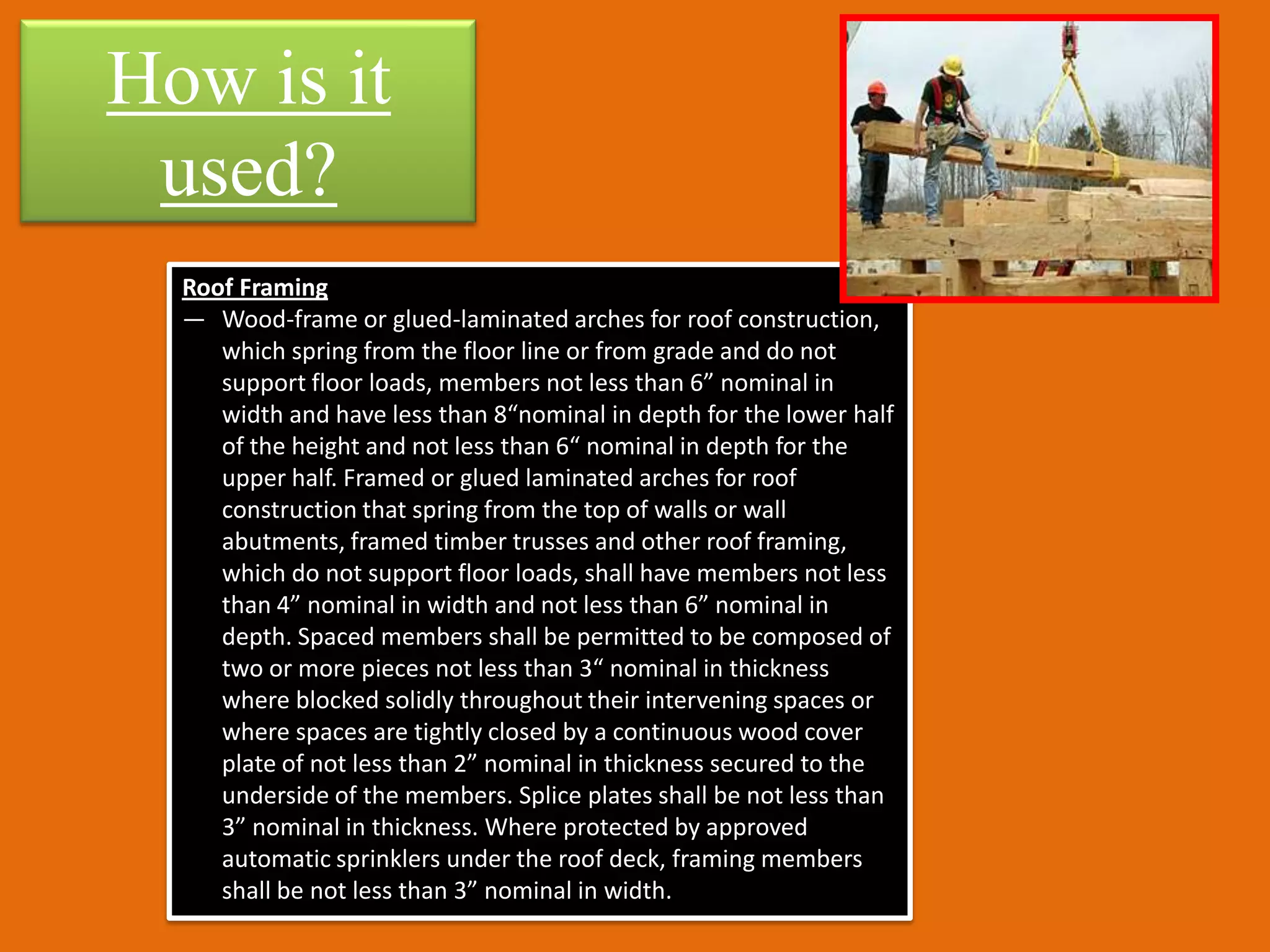 How is it used?

Roof Framing

— Wood-frame or glued-laminated arches for roof construction, which spring from the floor line or from grade and do not support floor loads, members not less than 6” nominal in width and have less than 8“nominal in depth for the lower half of the height and not less than 6“ nominal in depth for the upper half. Framed or glued laminated arches for roof construction that spring from the top of walls or wall abutments, framed timber trusses and other roof framing, which do not support floor loads, shall have members not less than 4” nominal in width and not less than 6” nominal in depth. Spaced members shall be permitted to be composed of two or more pieces not less than 3“ nominal in thickness where blocked solidly throughout their intervening spaces or where spaces are tightly closed by a continuous wood cover plate of not less than 2” nominal in thickness secured to the underside of the members. Splice plates shall be not less than 3” nominal in thickness. Where protected by approved automatic sprinklers under the roof deck, framing members shall be not less than 3” nominal in width.